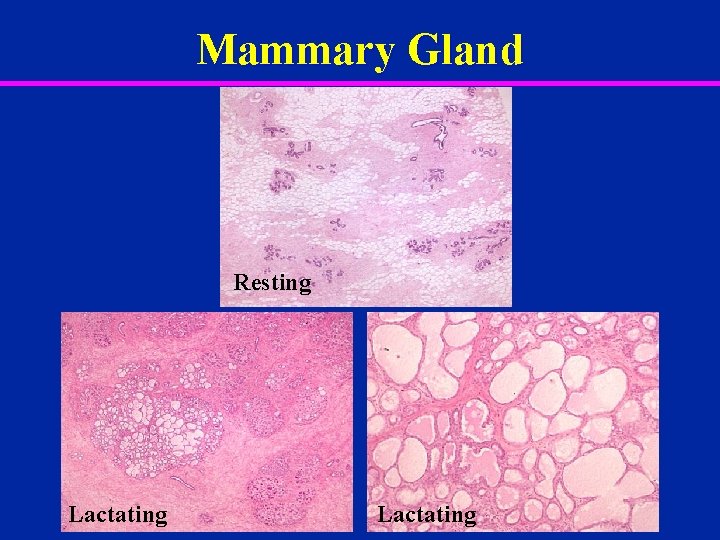 Mammary Gland

Resting

Lactating

Lactating